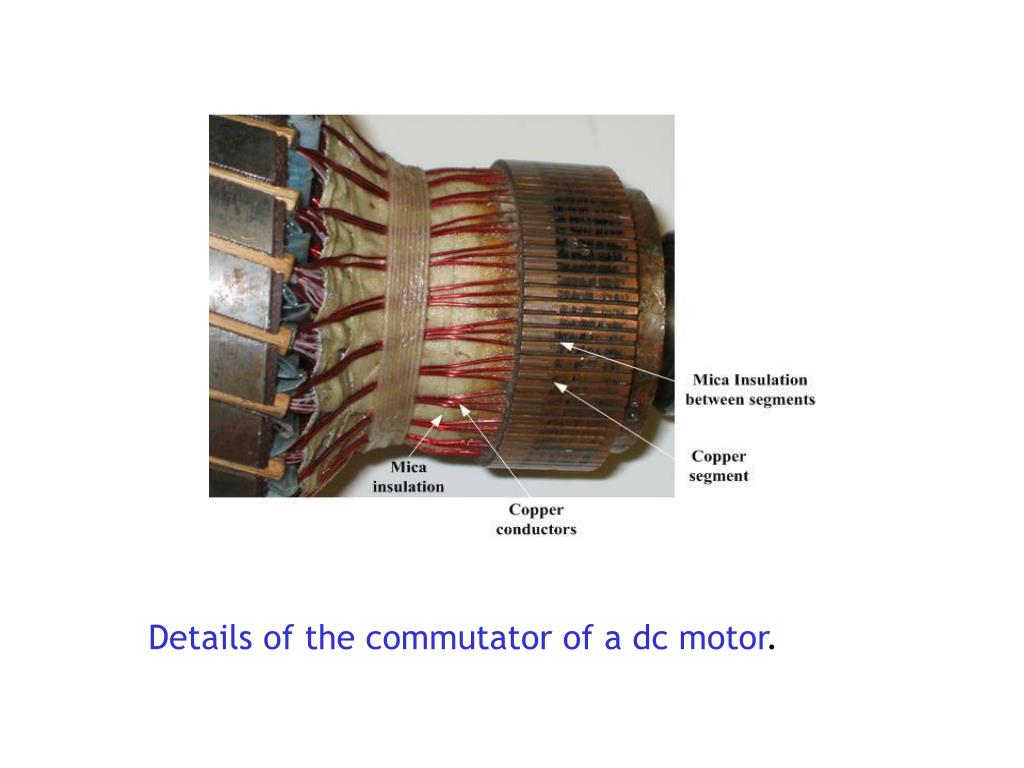 Mica Insulation between segments

Copper segment

Mica insulation

Copper conductors

Details of the commutator of a dc motor.